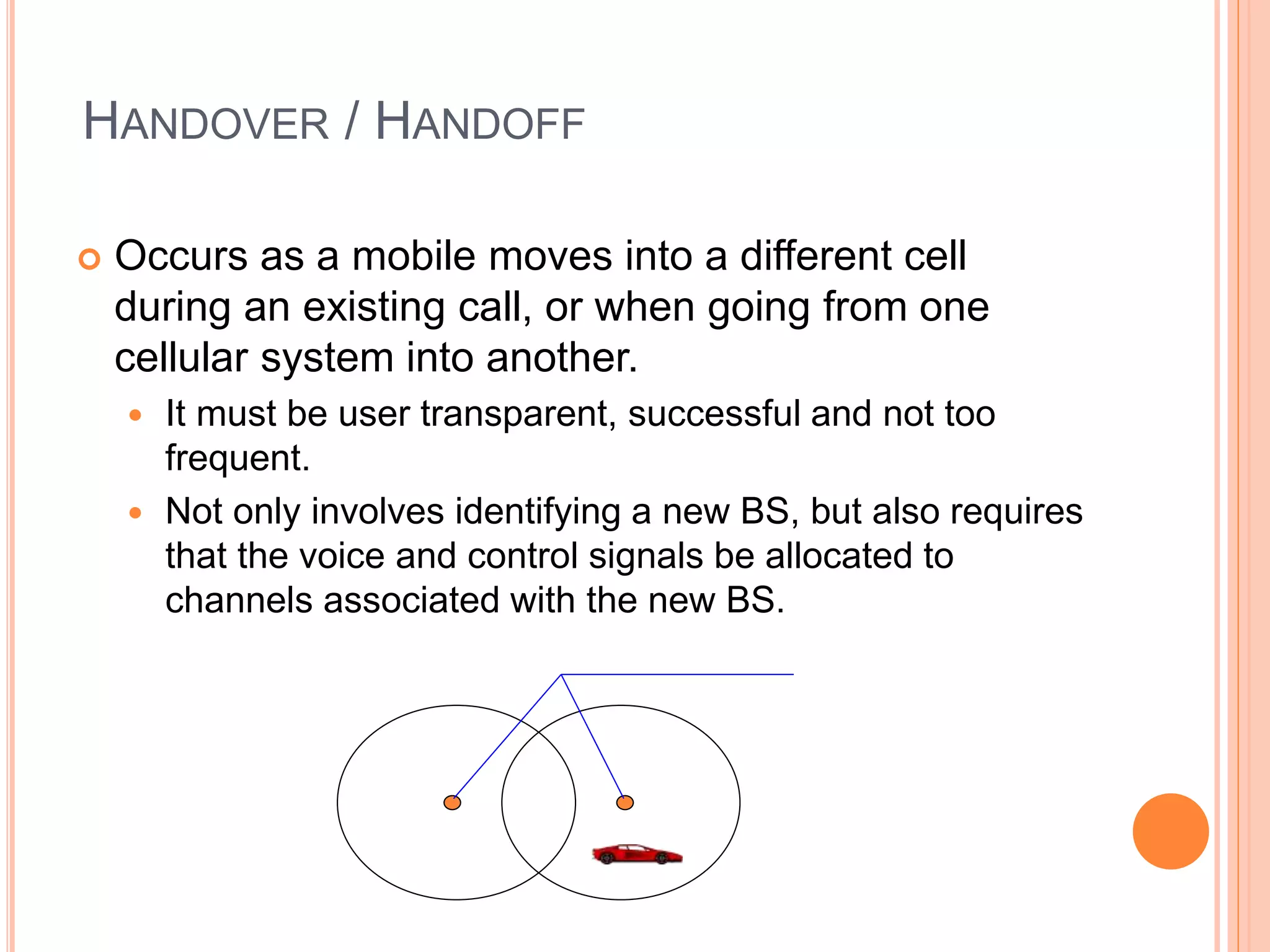 HANDOVER / HANDOFF

Occurs as a mobile moves into a different cell during an existing call, or when going from one cellular system into another.

It must be user transparent, successful and not too frequent.

Not only involves identifying a new BS, but also requires that the voice and control signals be allocated to channels associated with the new BS.